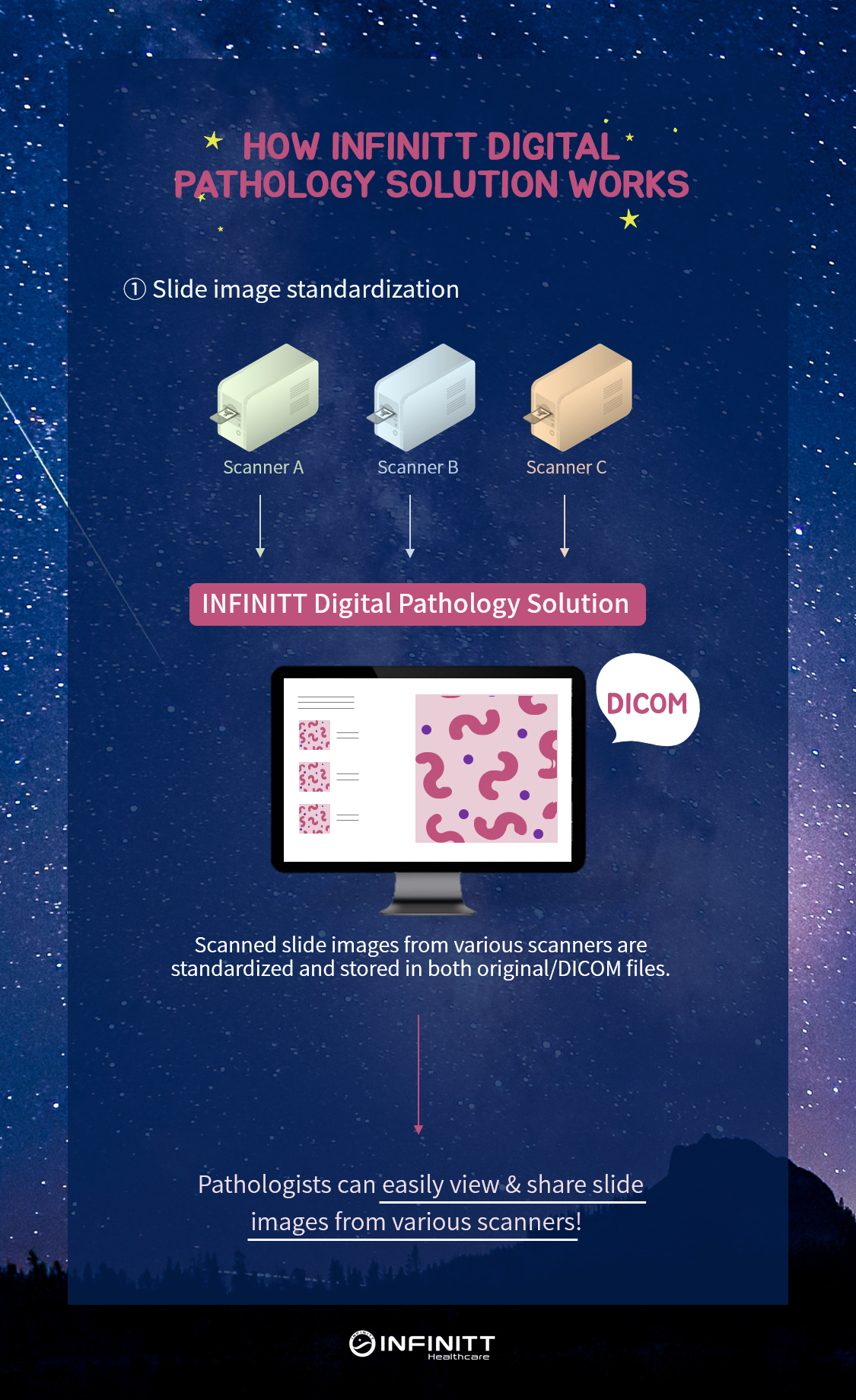 HOW INFINITT DIGITAL PATHOLOGY SOLUTION WORKS

① Slide image standardization

Scanner A

Scanner B

Scanner C

INFINITT Digital Pathology Solution

DICOM

Scanned slide images from various scanners are standardized and stored in both original/DICOM files.

Pathologists can easily view & share slide images from various scanners!

INFINITT Healthcare